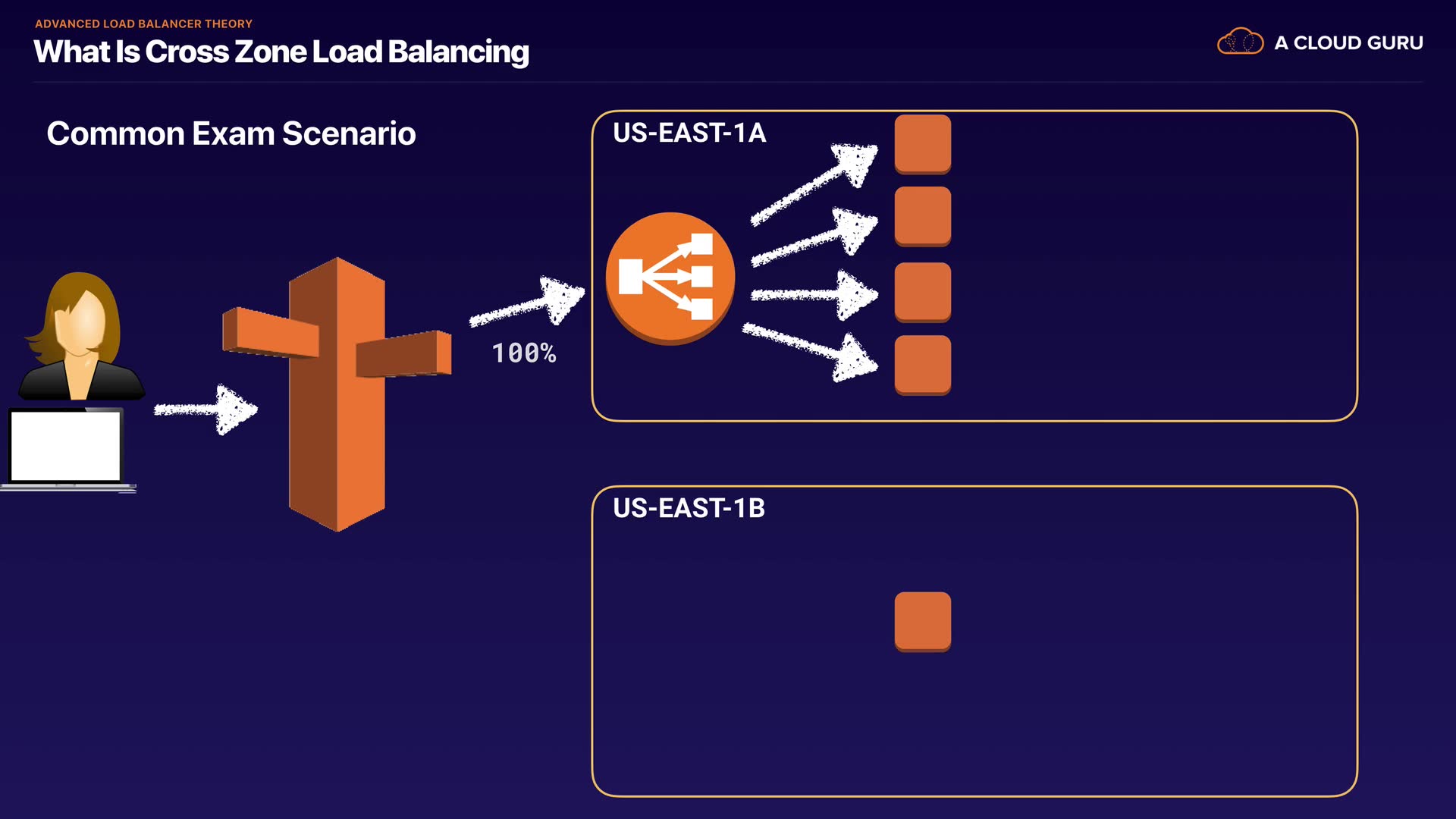 ADVANCED LOAD BALANCER THEORY
What Is Cross Zone Load Balancing

A CLOUD GURU

Common Exam Scenario

100%

US-EAST-1A

US-EAST-1B